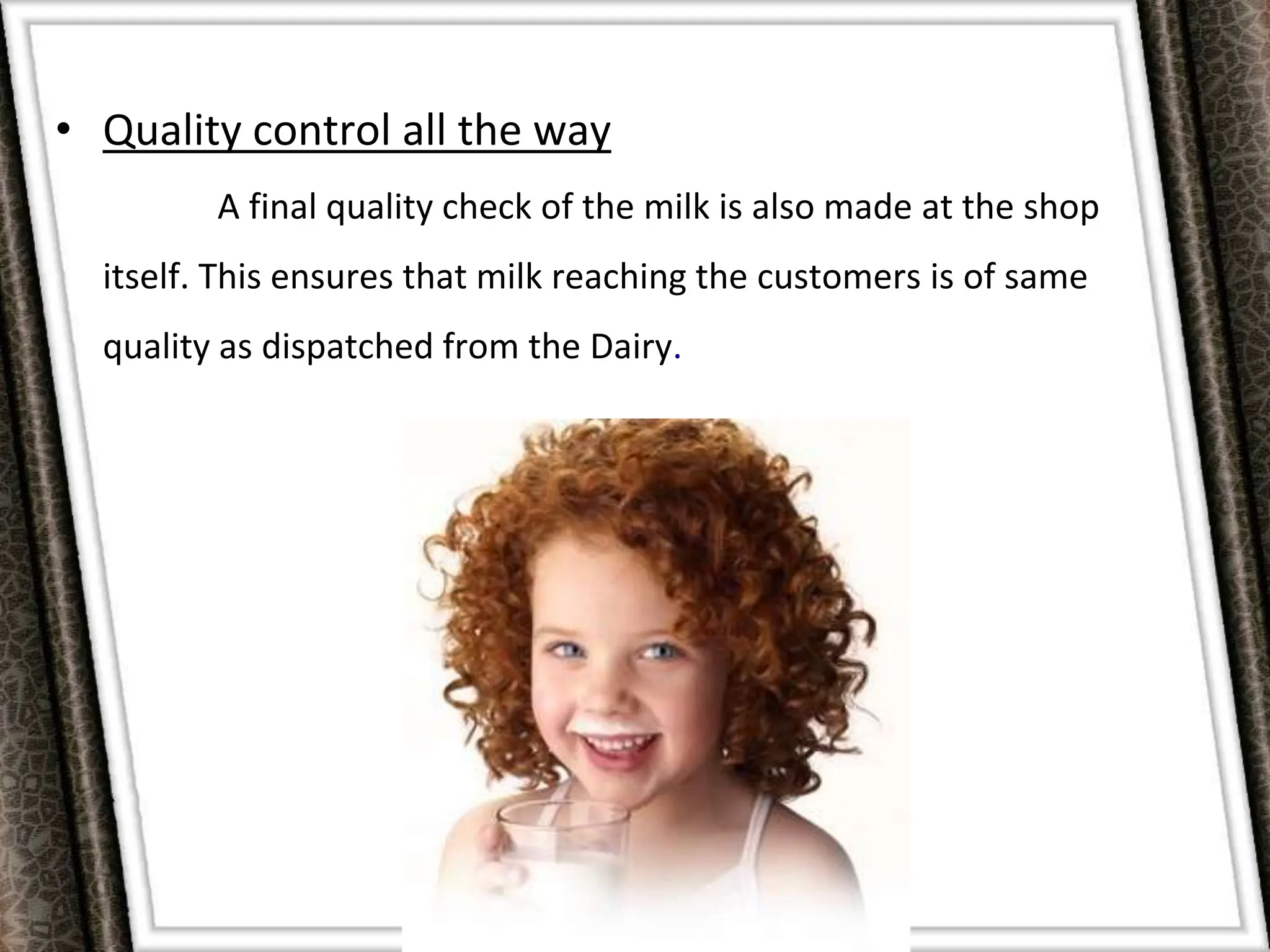 • Quality control all the way

A final quality check of the milk is also made at the shop itself. This ensures that milk reaching the customers is of same quality as dispatched from the Dairy.